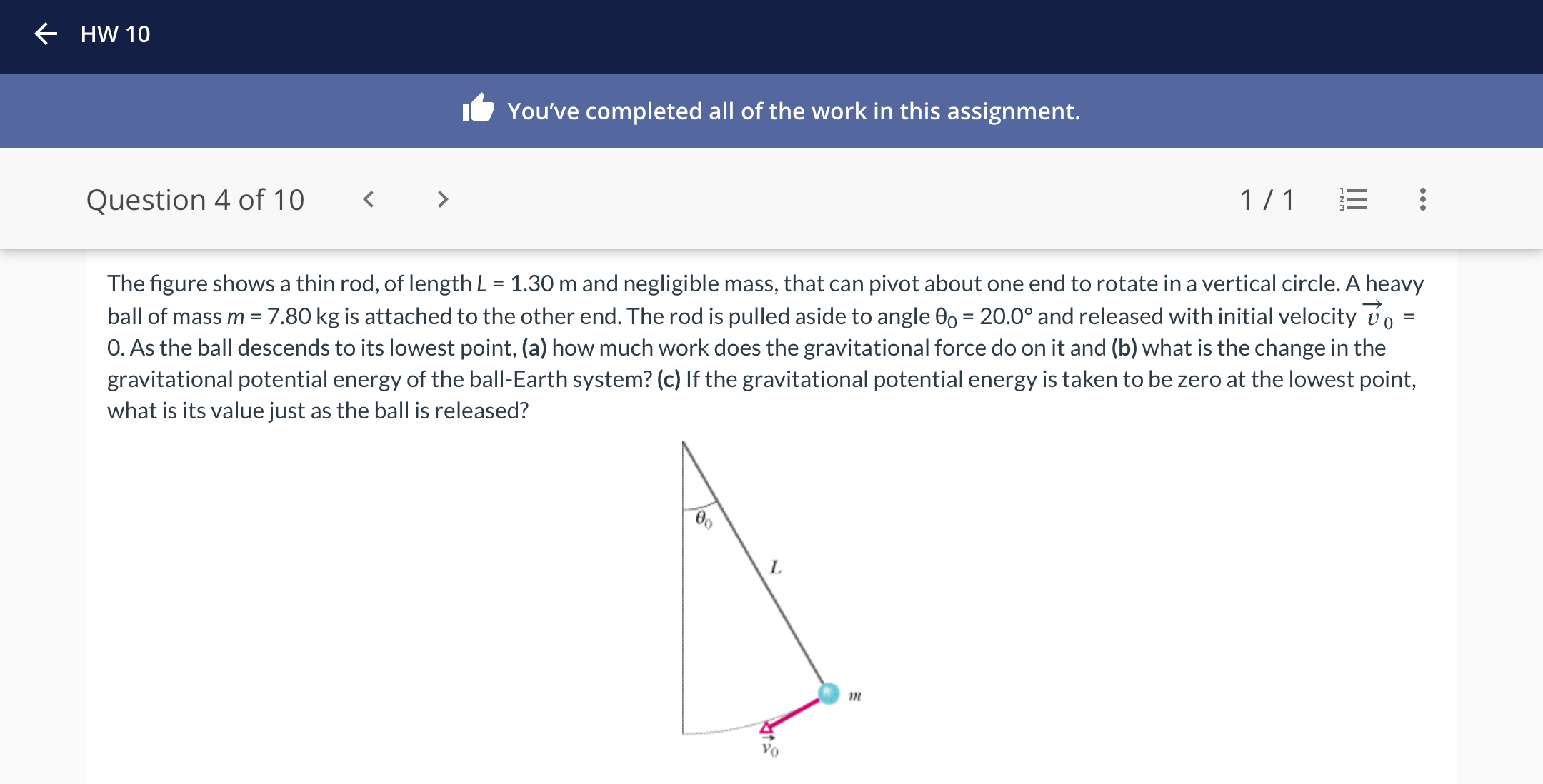 HW 10

You've completed all of the work in this assignment.

Question 4 of 10

1 / 1

The figure shows a thin rod, of length $L$ = 1.30 m and negligible mass, that can pivot about one end to rotate in a vertical circle. A heavy ball of mass $m$ = 7.80 kg is attached to the other end. The rod is pulled aside to angle $\theta_0$ = 20.0° and released with initial velocity $\vec{v}_0$ = 0. As the ball descends to its lowest point, **(a)** how much work does the gravitational force do on it and **(b)** what is the change in the gravitational potential energy of the ball-Earth system? **(c)** If the gravitational potential energy is taken to be zero at the lowest point, what is its value just as the ball is released?

$\theta_0$

$L$

$m$

$\vec{v}_0$